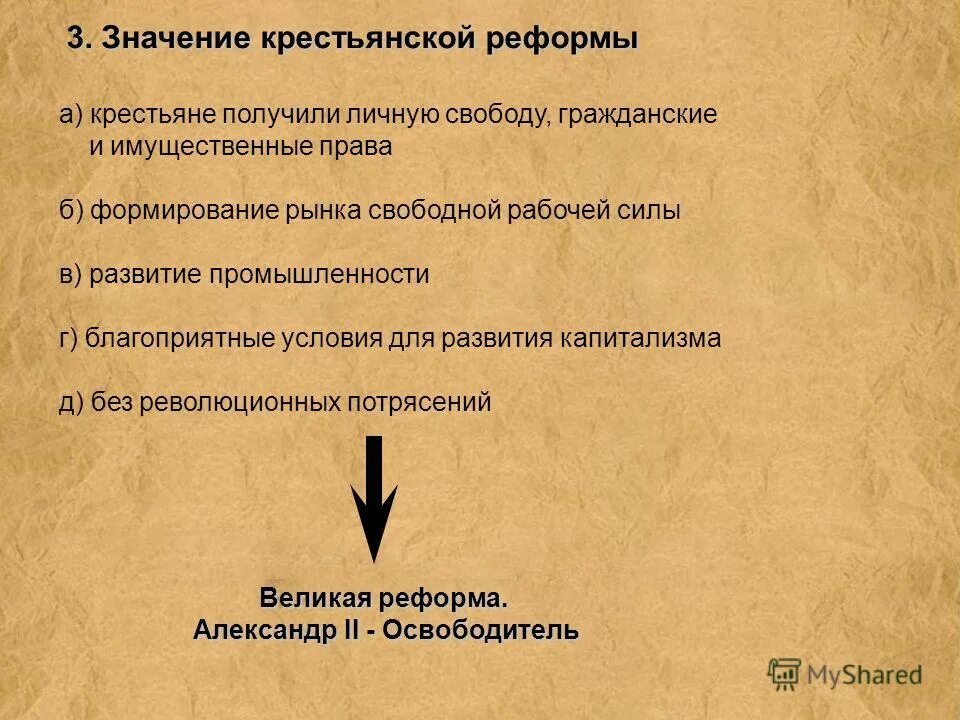 3. Значение крестьянской реформы

а) крестьяне получили личную свободу, гражданские и имущественные права

б) формирование рынка свободной рабочей силы

в) развитие промышленности

г) благоприятные условия для развития капитализма

д) без революционных потрясений

Великая реформа.
Александр II - Освободитель

MyShared